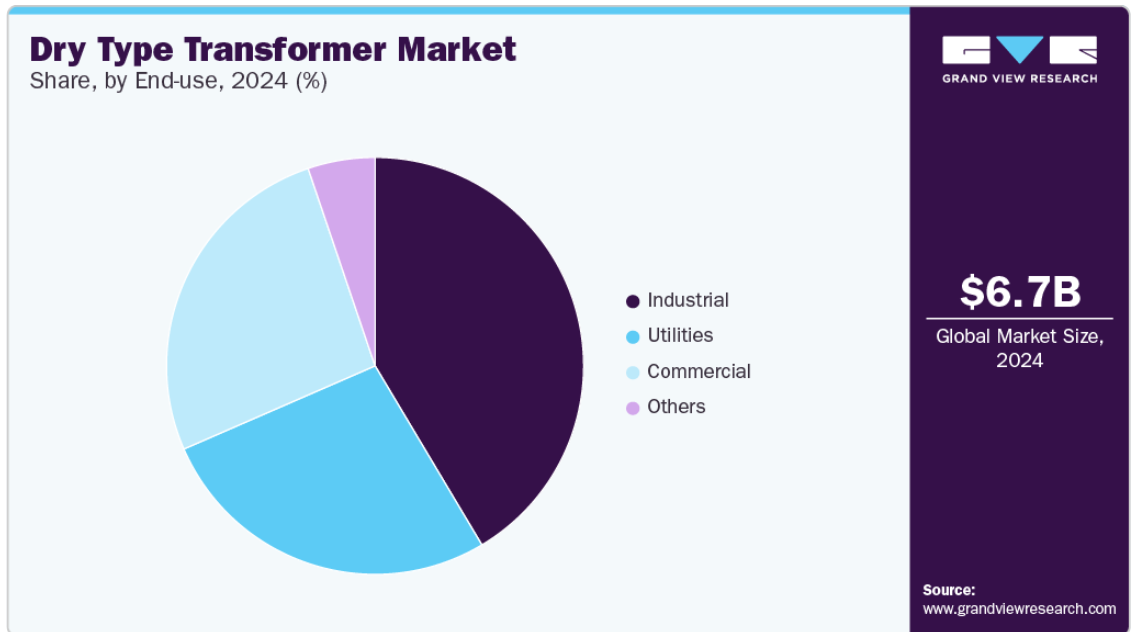 Dry Type Transformer Market
Share, by End-use, 2024 (%)

Industrial
Utilities
Commercial
Others

GRAND VIEW RESEARCH

$6.7B
Global Market Size, 2024

Source:
www.grandviewresearch.com